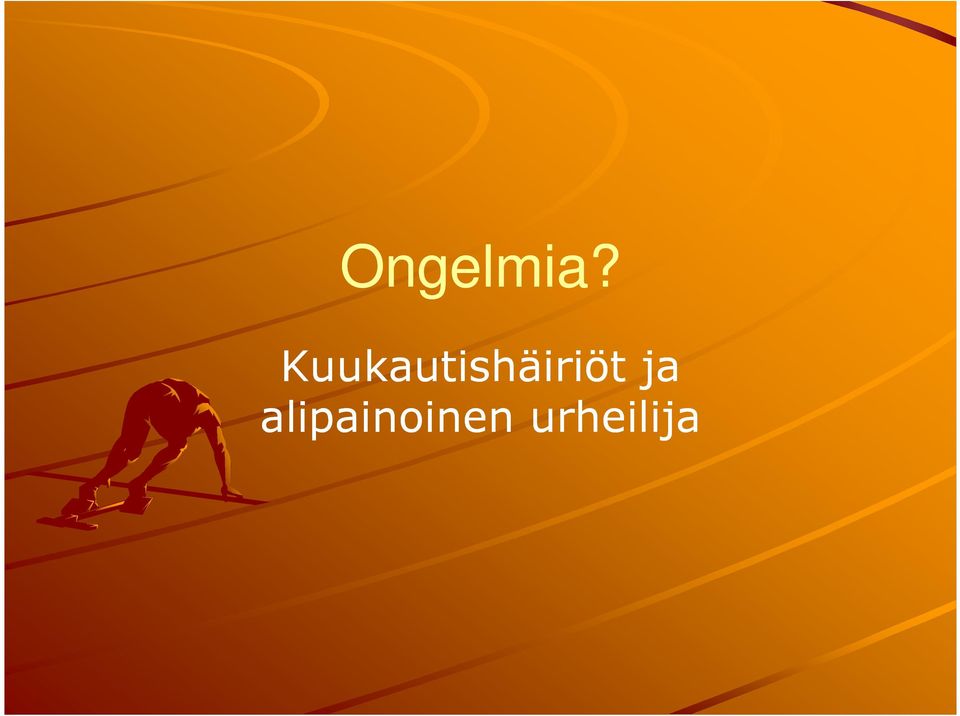 Ongelmia?

Kuukautishäiriöt ja alipainoinen urheilija